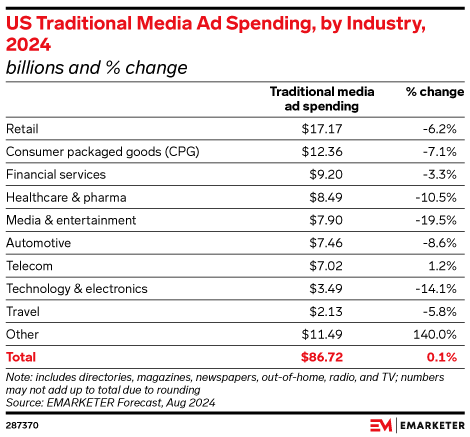 US Traditional Media Ad Spending, by Industry, 2024
billions and % change

| | Traditional media ad spending | % change |
|---|---|---|
| Retail | $17.17 | -6.2% |
| Consumer packaged goods (CPG) | $12.36 | -7.1% |
| Financial services | $9.20 | -3.3% |
| Healthcare & pharma | $8.49 | -10.5% |
| Media & entertainment | $7.90 | -19.5% |
| Automotive | $7.46 | -8.6% |
| Telecom | $7.02 | 1.2% |
| Technology & electronics | $3.49 | -14.1% |
| Travel | $2.13 | -5.8% |
| Other | $11.49 | 140.0% |
| Total | $86.72 | 0.1% |

Note: includes directories, magazines, newspapers, out-of-home, radio, and TV; numbers may not add up to total due to rounding
Source: EMARKETER Forecast, Aug 2024

287370

EM | EMARKETER